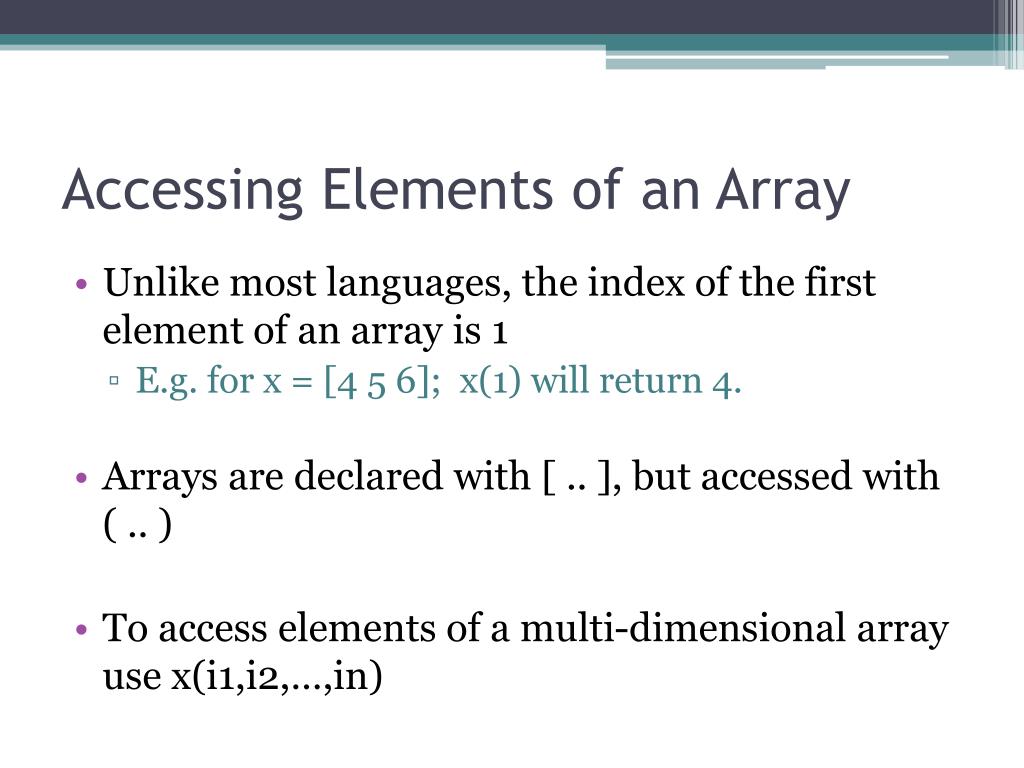 Accessing Elements of an Array

• Unlike most languages, the index of the first element of an array is 1
▫ E.g. for x = [4 5 6]; x(1) will return 4.

• Arrays are declared with [ .. ], but accessed with ( .. )

• To access elements of a multi-dimensional array use x(i1,i2,…,in)